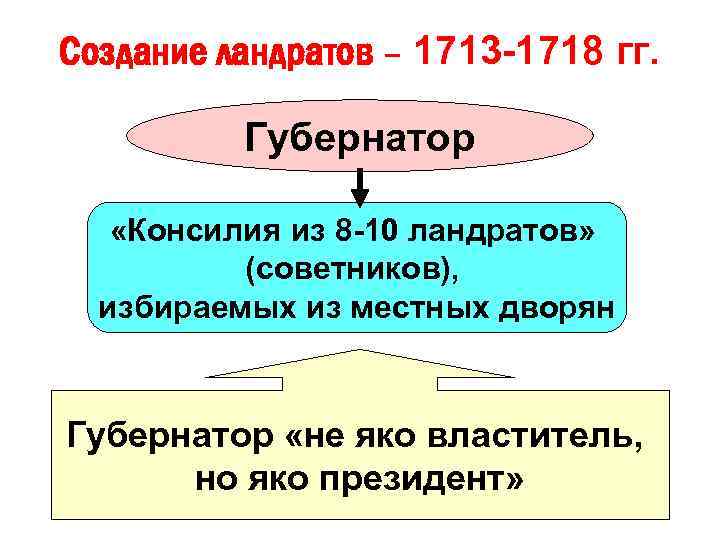 Создание ландратов – 1713-1718 гг.

Губернатор

«Консилия из 8-10 ландратов» (советников), избираемых из местных дворян

Губернатор «не яко властитель, но яко президент»